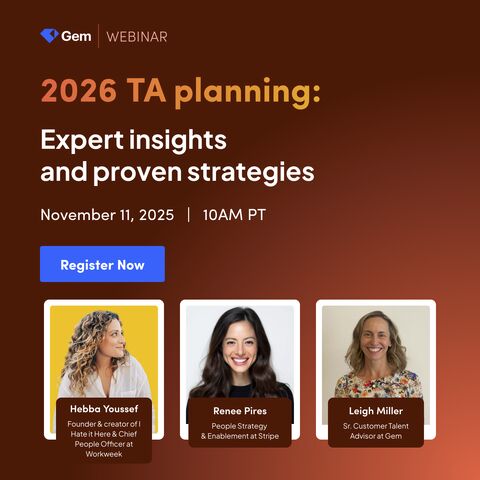 Gem | WEBINAR

2026 TA planning:

Expert insights and proven strategies

November 11, 2025 | 10AM PT

Register Now

Hebba Youssef
Founder & creator of I Hate it Here & Chief People Officer at Workweek

Renee Pires
People Strategy & Enablement at Stripe

Leigh Miller
Sr. Customer Talent Advisor at Gem